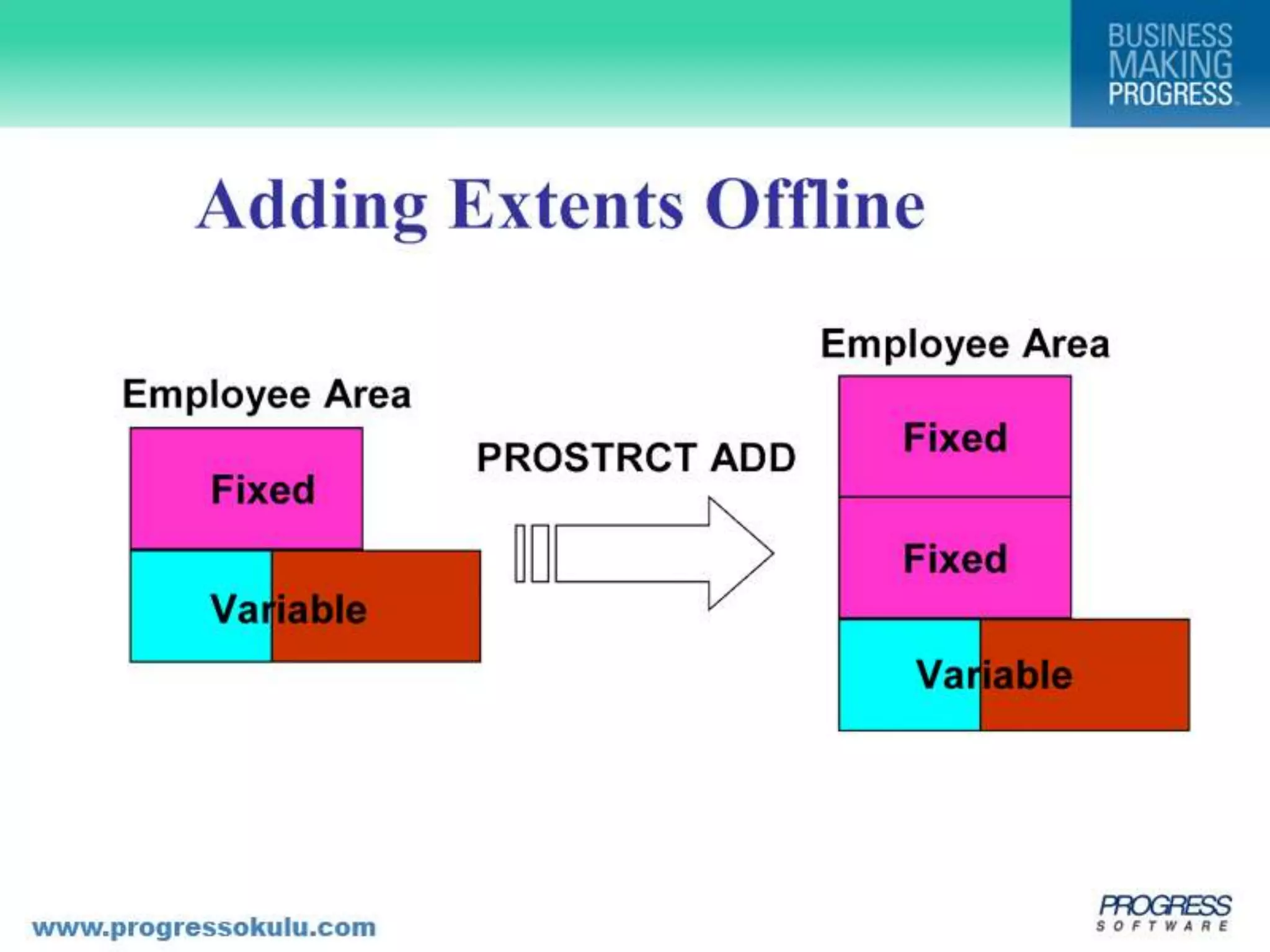 BUSINESS MAKING PROGRESS

Adding Extents Offline

Employee Area

Fixed

Variable

PROSTRCT ADD

Employee Area

Fixed

Fixed

Variable

www.progressokulu.com

PROGRESS SOFTWARE